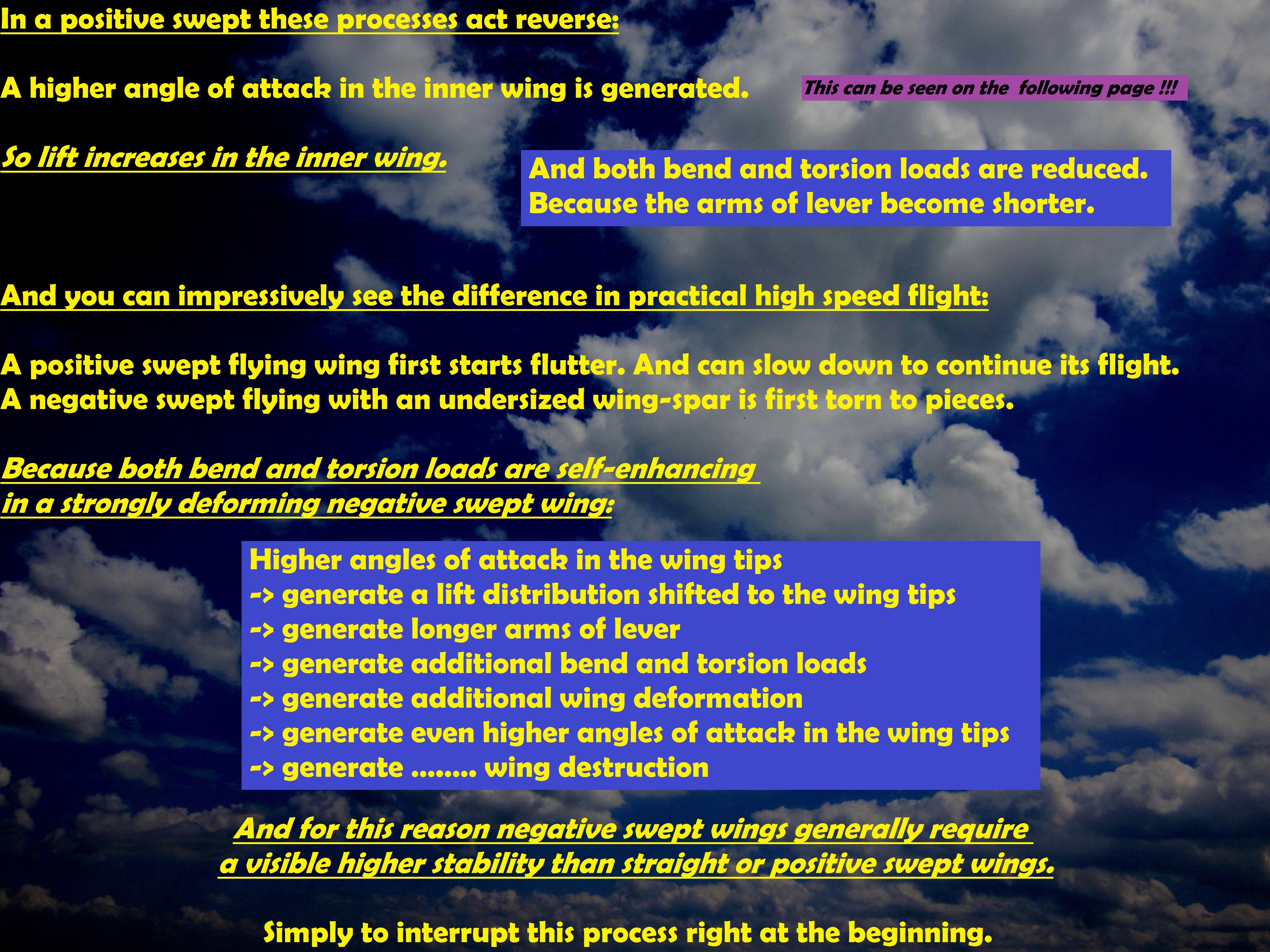 In a positive swept these processes act reverse:

A higher angle of attack in the inner wing is generated.

This can be seen on the following page !!!

So lift increases in the inner wing.

And both bend and torsion loads are reduced.
Because the arms of lever become shorter.

And you can impressively see the difference in practical high speed flight:

A positive swept flying wing first starts flutter. And can slow down to continue its flight.
A negative swept flying with an undersized wing-spar is first torn to pieces.

Because both bend and torsion loads are self-enhancing
in a strongly deforming negative swept wing:

Higher angles of attack in the wing tips
-> generate a lift distribution shifted to the wing tips
-> generate longer arms of lever
-> generate additional bend and torsion loads
-> generate additional wing deformation
-> generate even higher angles of attack in the wing tips
-> generate ........ wing destruction

And for this reason negative swept wings generally require
a visible higher stability than straight or positive swept wings.

Simply to interrupt this process right at the beginning.